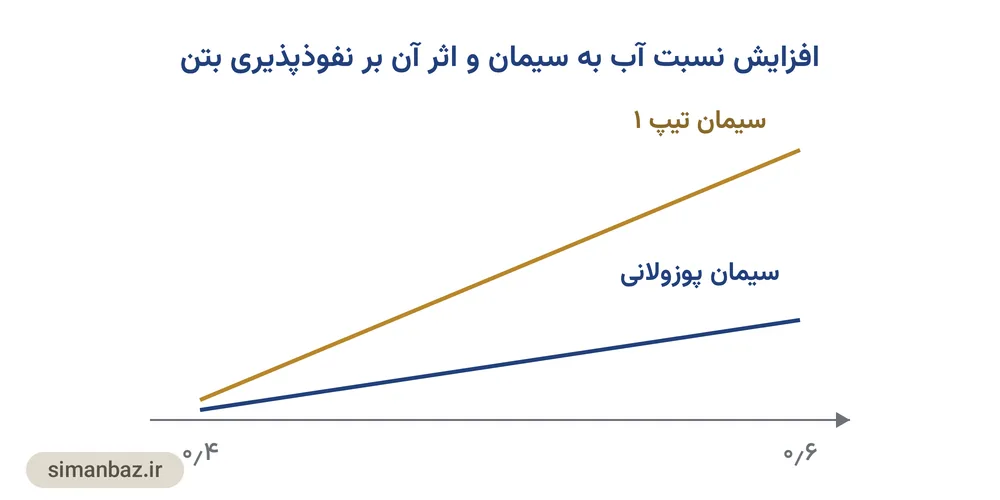 افزایش نسبت آب به سیمان و اثر آن بر نفوذپذیری بتن

سیمان تیپ ۱

سیمان پوزولانی

۰/۴

۰/۶

simanbaz.ir